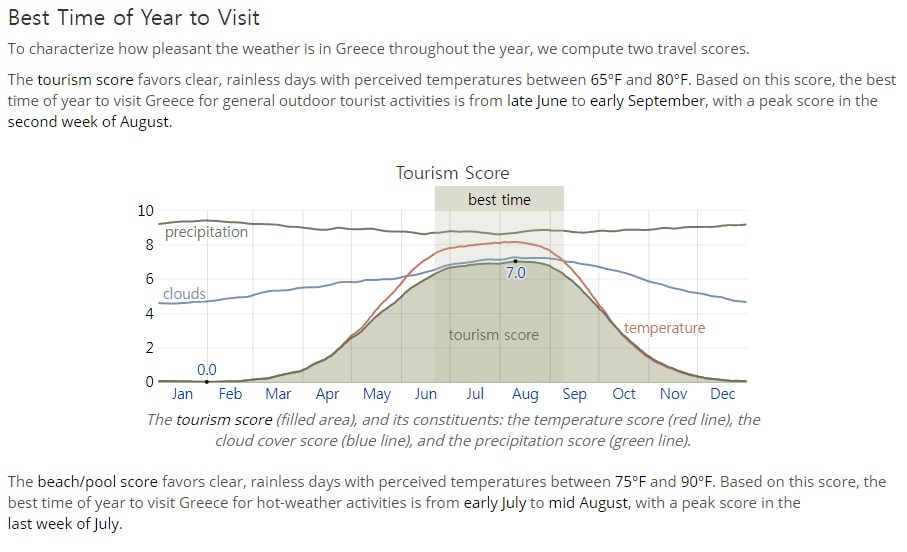 Best Time of Year to Visit

To characterize how pleasant the weather is in Greece throughout the year, we compute two travel scores.

The tourism score favors clear, rainless days with perceived temperatures between 65°F and 80°F. Based on this score, the best time of year to visit Greece for general outdoor tourist activities is from late June to early September, with a peak score in the second week of August.

Tourism Score

best time

10
8
6
4
2
0

precipitation
clouds
7.0
tourism score
temperature
0.0

Jan Feb Mar Apr May Jun Jul Aug Sep Oct Nov Dec

The tourism score (filled area), and its constituents: the temperature score (red line), the cloud cover score (blue line), and the precipitation score (green line).

The beach/pool score favors clear, rainless days with perceived temperatures between 75°F and 90°F. Based on this score, the best time of year to visit Greece for hot-weather activities is from early July to mid August, with a peak score in the last week of July.